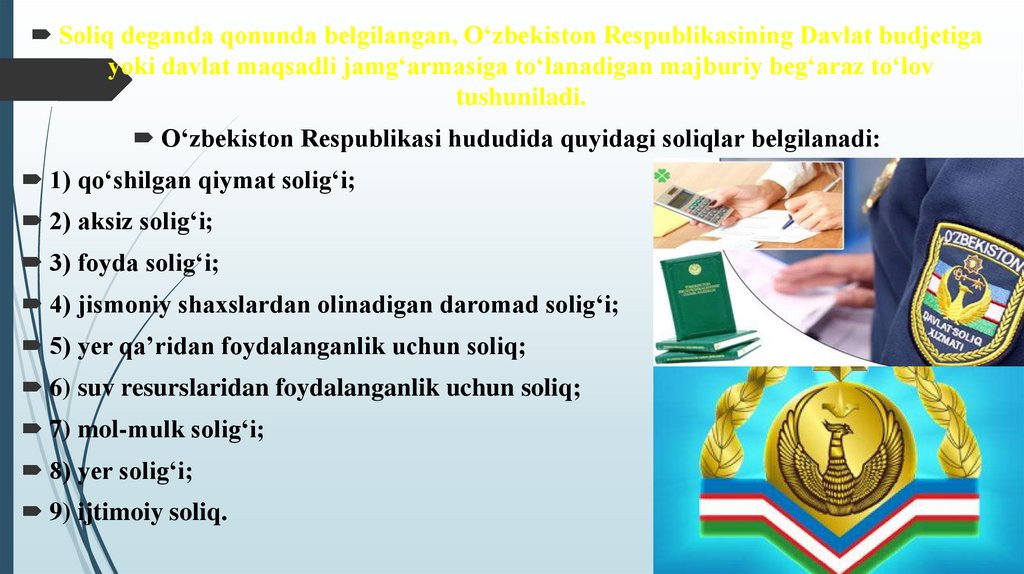 Soliq deganda qonunda belgilangan, O‘zbekiston Respublikasining Davlat budjetiga yoki davlat maqsadli jamg‘armasiga to‘lanadigan majburiy beg‘araz to‘lov tushuniladi.

O‘zbekiston Respublikasi hududida quyidagi soliqlar belgilanadi:

1) qo‘shilgan qiymat solig‘i;

2) aksiz solig‘i;

3) foyda solig‘i;

4) jismoniy shaxslardan olinadigan daromad solig‘i;

5) yer qa’ridan foydalanganlik uchun soliq;

6) suv resurslaridan foydalanganlik uchun soliq;

7) mol-mulk solig‘i;

8) yer solig‘i;

9) ijtimoiy soliq.

O'ZBEKISTON

DAVLAT SOLIQ XIZMATI